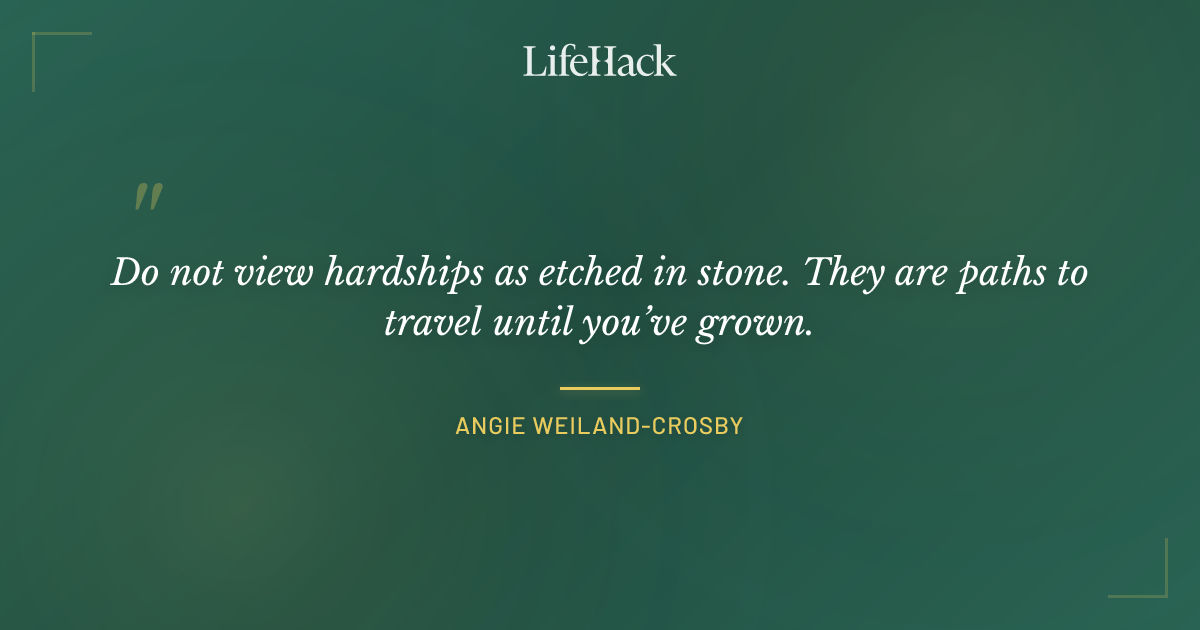 LifeHack

"

Do not view hardships as etched in stone. They are paths to travel until you've grown.

ANGIE WEILAND-CROSBY